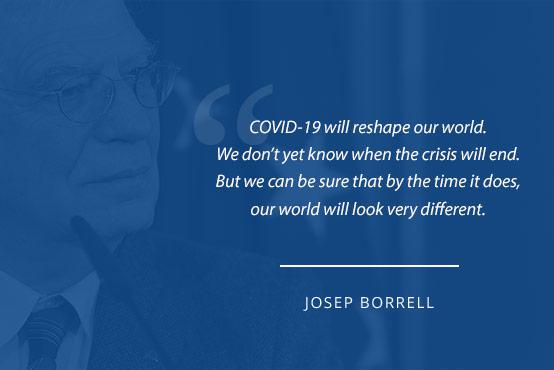 “

COVID-19 will reshape our world. We don’t yet know when the crisis will end. But we can be sure that by the time it does, our world will look very different.

JOSEP BORRELL